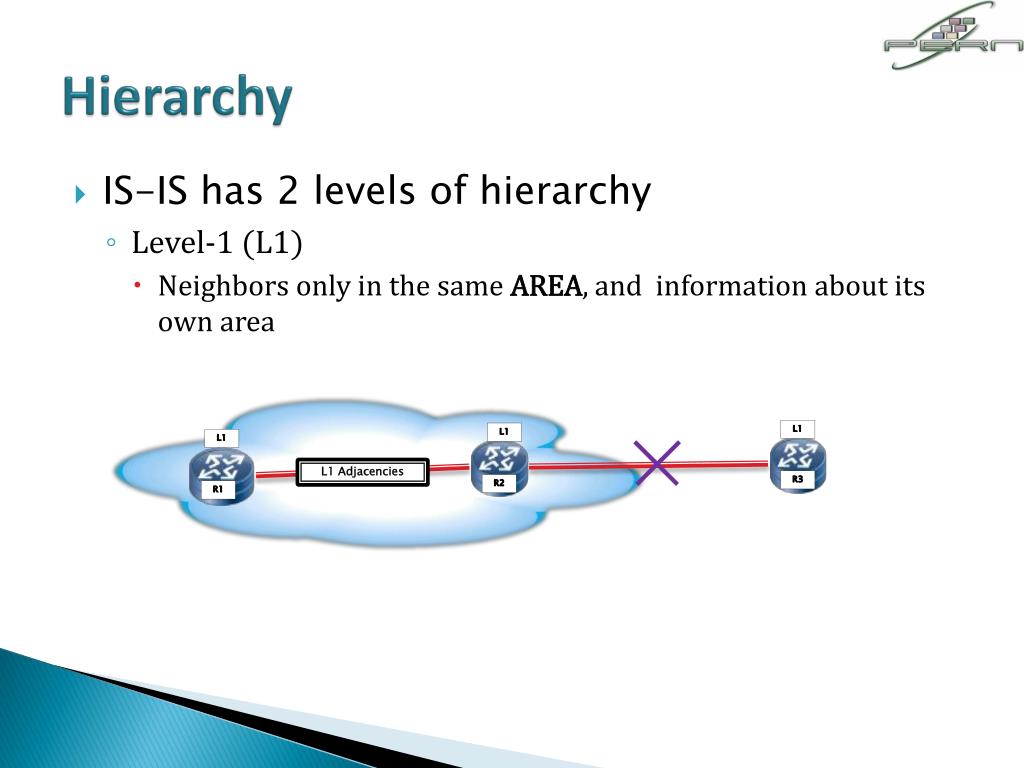 PERN

Hierarchy

IS-IS has 2 levels of hierarchy

Level-1 (L1)

Neighbors only in the same AREA, and information about its own area

L1
R1
L1 Adjacencies
L1
R2
L1
R3